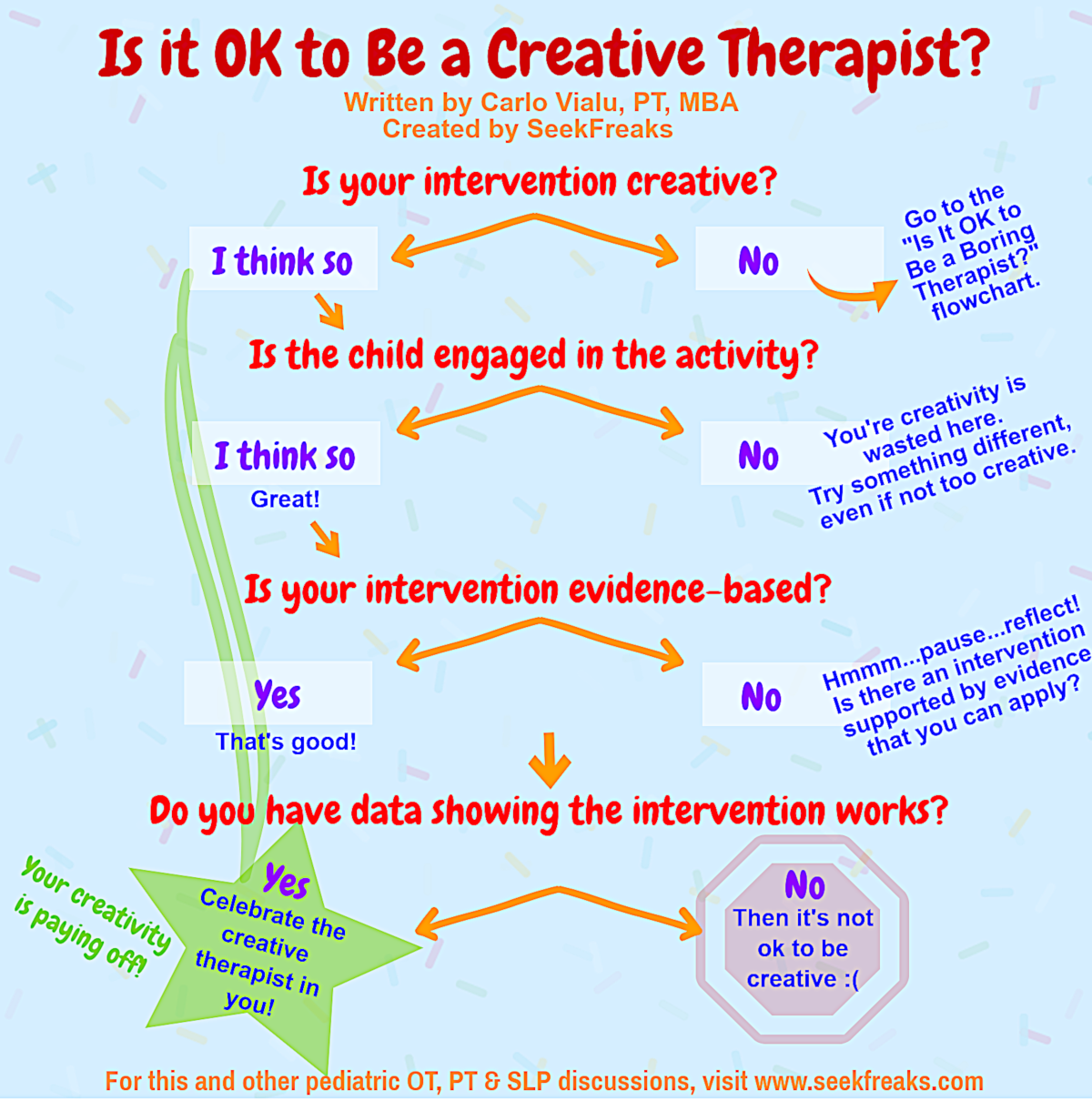 Is it OK to Be a Creative Therapist?

Written by Carlo Vialu, PT, MBA
Created by SeekFreaks

Is your intervention creative?

I think so

No

Go to the "Is It OK to Be a Boring Therapist?" flowchart.

Is the child engaged in the activity?

I think so

Great!

No

You're creativity is wasted here. Try something different, even if not too creative.

Is your intervention evidence-based?

Yes

That's good!

No

Hmmm...pause...reflect! Is there an intervention supported by evidence that you can apply?

Do you have data showing the intervention works?

Your creativity is paying off!

Yes

Celebrate the creative therapist in you!

No

Then it's not ok to be creative :(

For this and other pediatric OT, PT & SLP discussions, visit www.seekfreaks.com